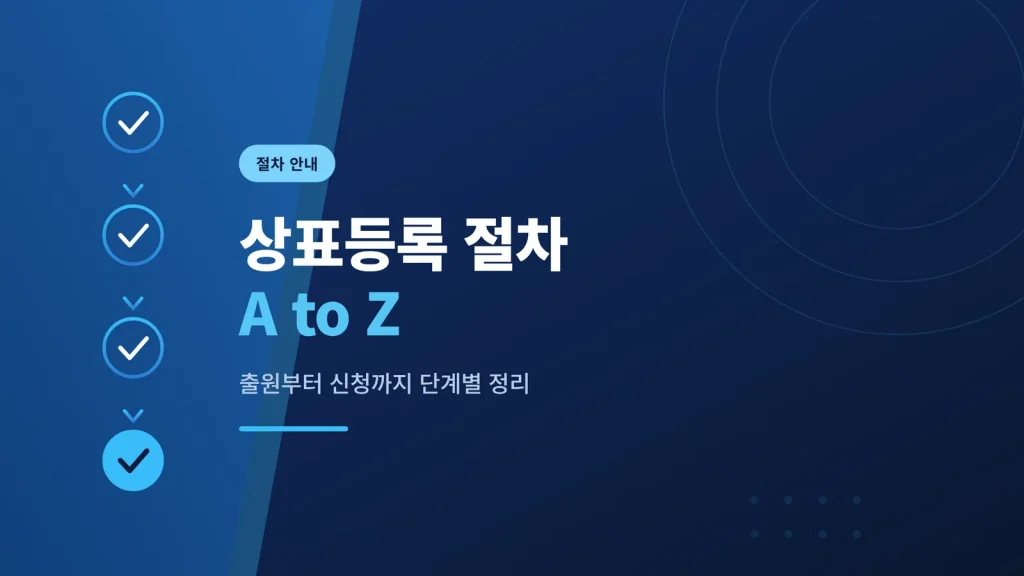 절차 안내

상표등록 절차
A to Z

출원부터 신청까지 단계별 정리